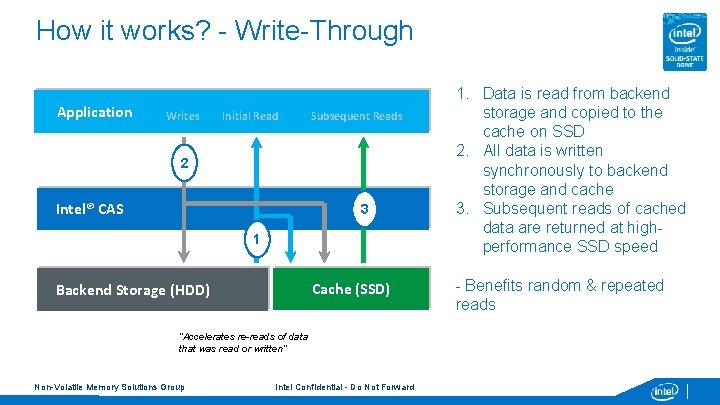 How it works? - Write-Through

intel inside SOLID-STATE DRIVE

Application Writes Initial Read Subsequent Reads

2

Intel® CAS

3

1

Backend Storage (HDD)

Cache (SSD)

"Accelerates re-reads of data that was read or written"

1. Data is read from backend storage and copied to the cache on SSD
2. All data is written synchronously to backend storage and cache
3. Subsequent reads of cached data are returned at high-performance SSD speed

- Benefits random & repeated reads

Non-Volatile Memory Solutions Group

Intel Confidential - Do Not Forward

intel